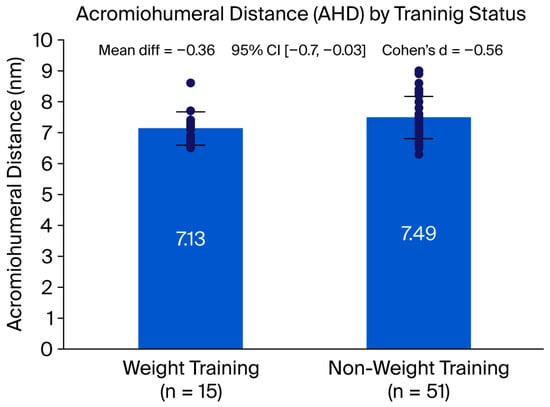 Acromiohumeral Distance (AHD) by Traninig Status

Mean diff = −0.36 95% CI [−0.7, −0.03] Cohen's d = −0.56

Acromiohumeral Distance (nm)

10
9
8
7
6
5
4
3
2
1
0

7.13

7.49

Weight Training
(n = 15)

Non-Weight Training
(n = 51)